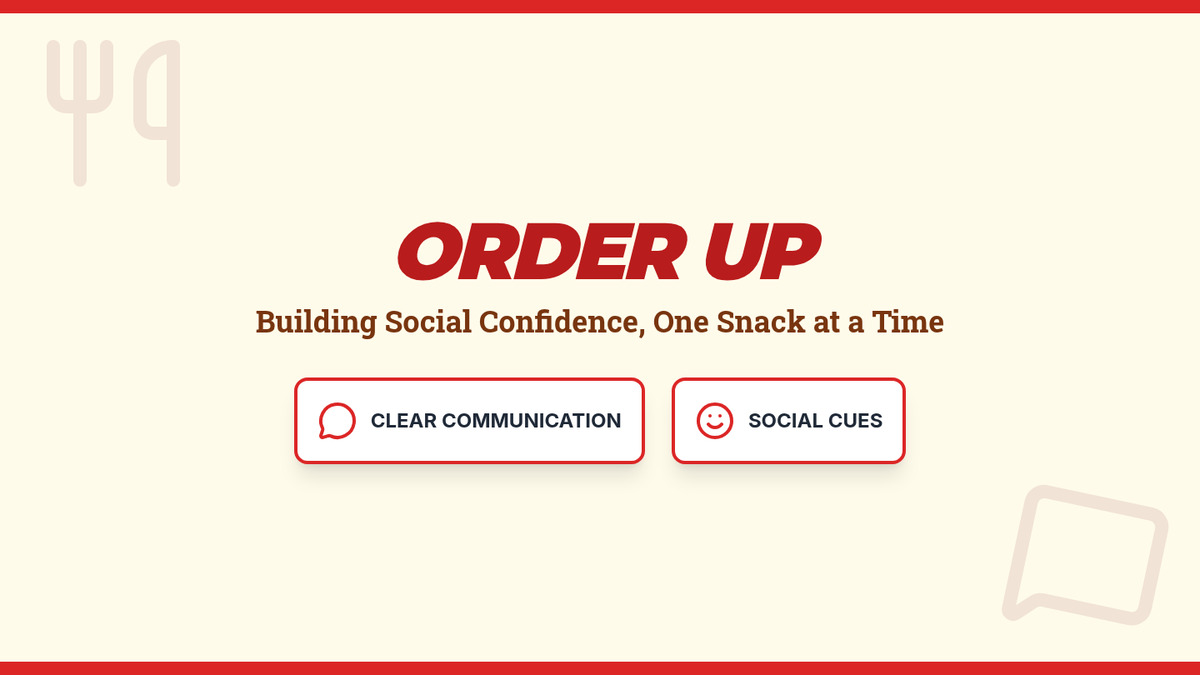 ORDER UP

Building Social Confidence, One Snack at a Time

CLEAR COMMUNICATION

SOCIAL CUES